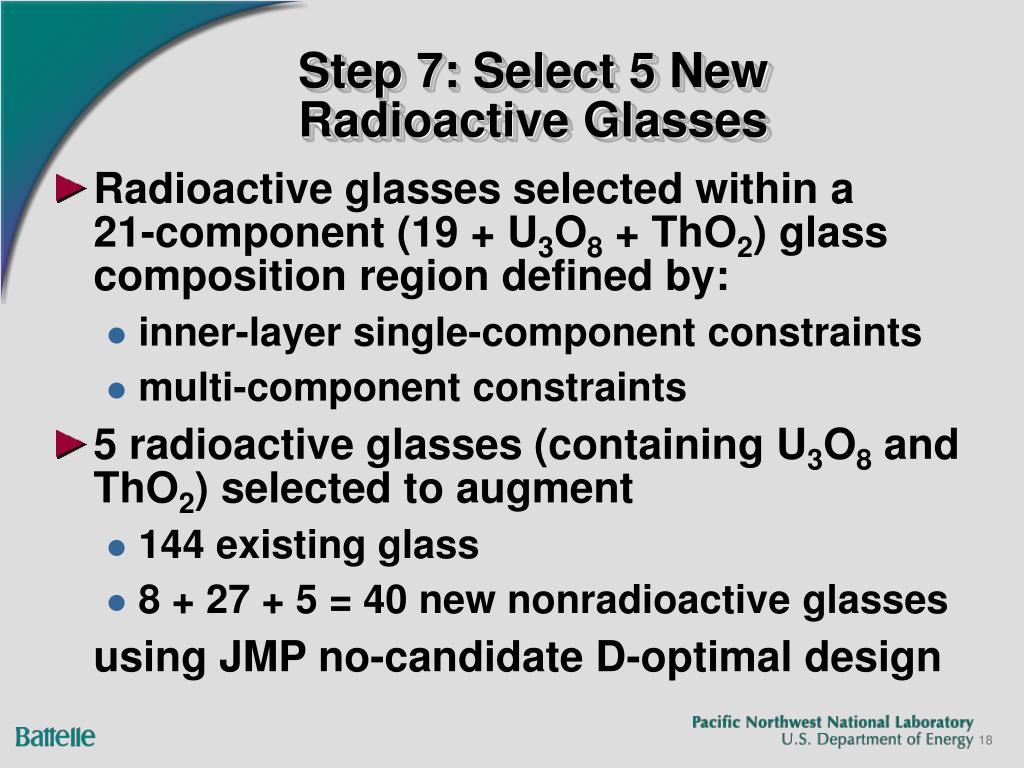 Step 7: Select 5 New Radioactive Glasses

Radioactive glasses selected within a 21-component (19 + $U_3O_8$ + $ThO_2$) glass composition region defined by:

inner-layer single-component constraints

multi-component constraints

5 radioactive glasses (containing $U_3O_8$ and $ThO_2$) selected to augment

144 existing glass

8 + 27 + 5 = 40 new nonradioactive glasses

using JMP no-candidate D-optimal design

Battelle

Pacific Northwest National Laboratory
U.S. Department of Energy 18